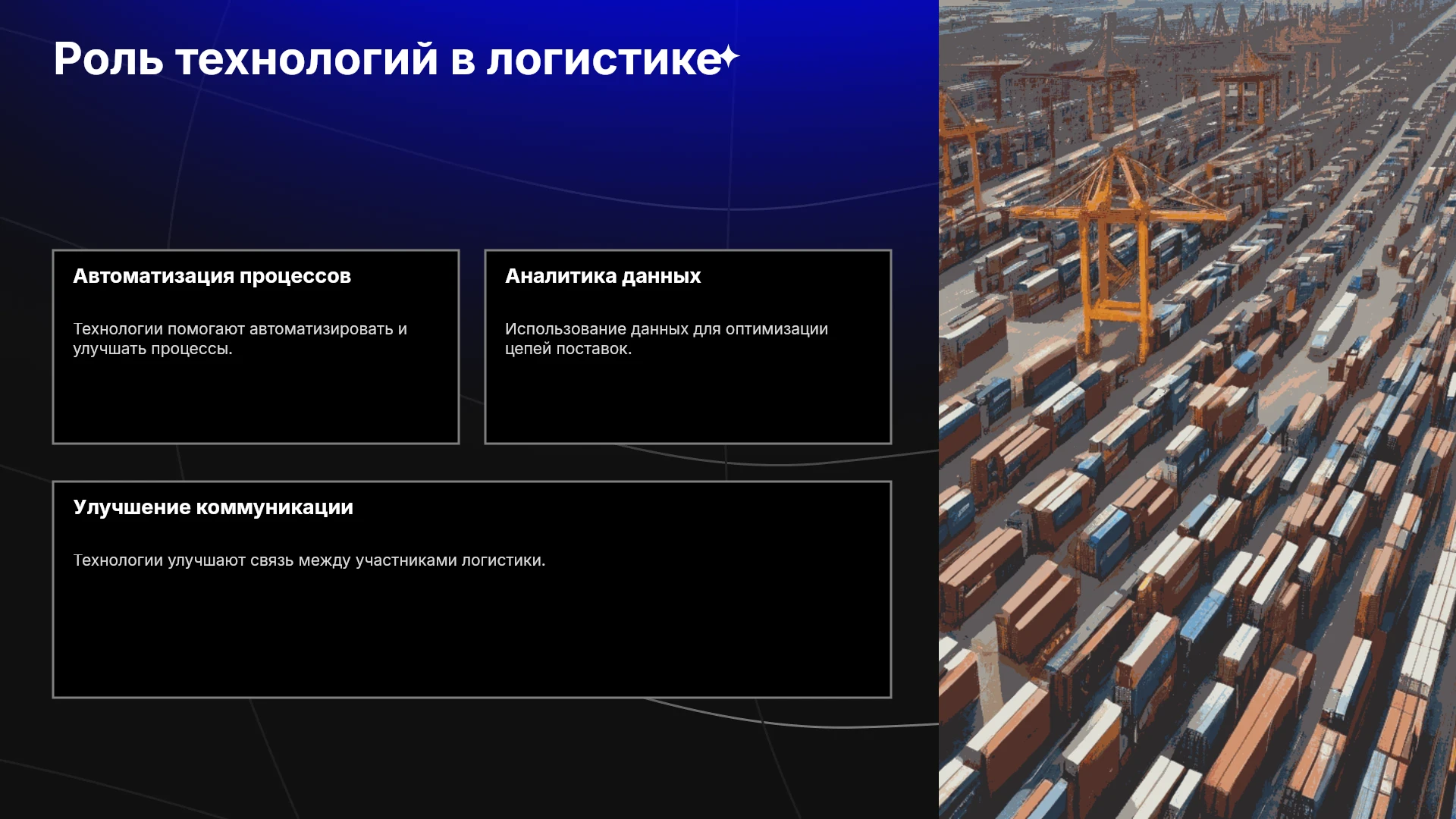 Роль технологий в логистике

Автоматизация процессов

Технологии помогают автоматизировать и улучшать процессы.

Аналитика данных

Использование данных для оптимизации цепей поставок.

Улучшение коммуникации

Технологии улучшают связь между участниками логистики.